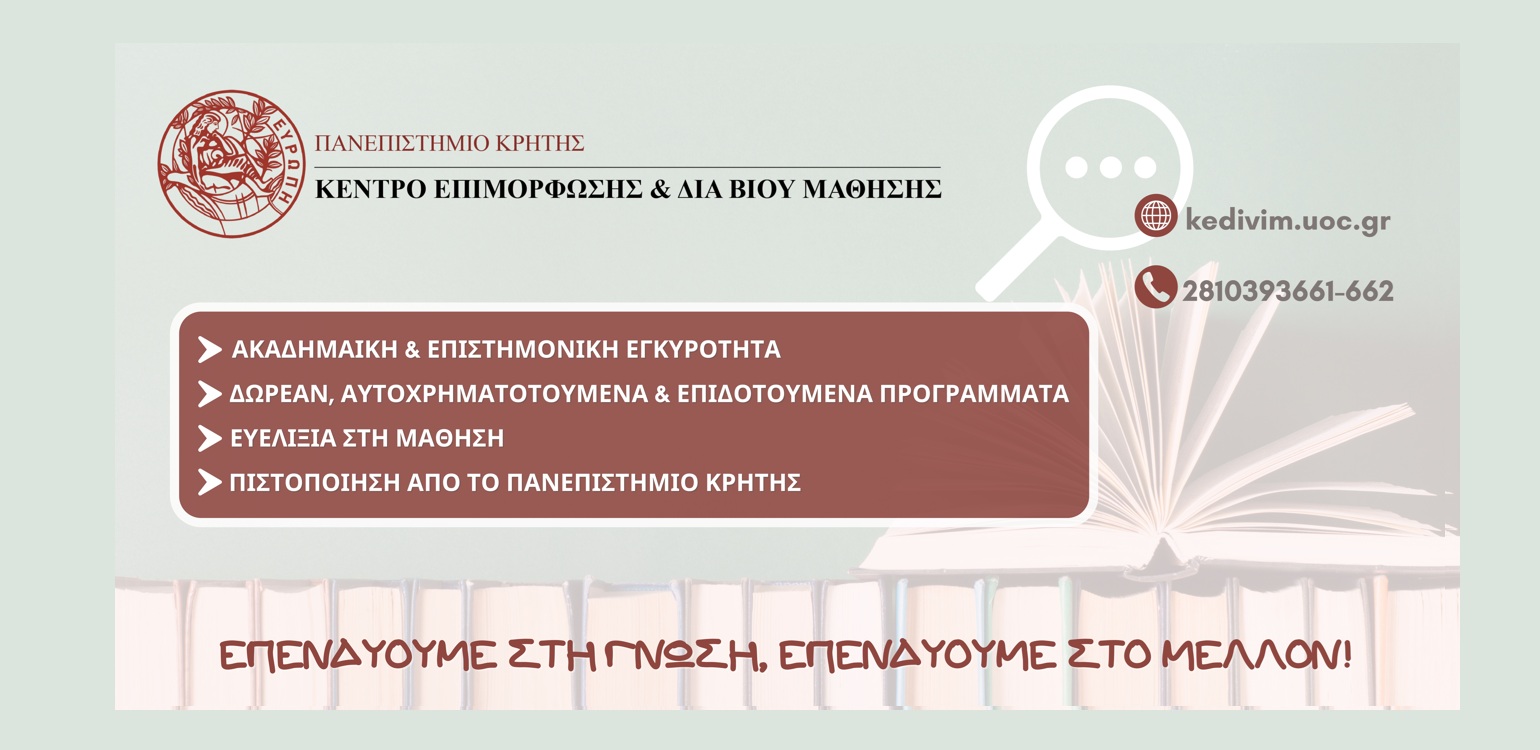 ΕΥΡΩΠΗ

ΠΑΝΕΠΙΣΤΗΜΙΟ ΚΡΗΤΗΣ
ΚΕΝΤΡΟ ΕΠΙΜΟΡΦΩΣΗΣ & ΔΙΑ ΒΙΟΥ ΜΑΘΗΣΗΣ

kedivim.uoc.gr

2810393661-662

ΑΚΑΔΗΜΑΙΚΗ & ΕΠΙΣΤΗΜΟΝΙΚΗ ΕΓΚΥΡΟΤΗΤΑ
ΔΩΡΕΑΝ, ΑΥΤΟΧΡΗΜΑΤΟΤΟΥΜΕΝΑ & ΕΠΙΔΟΤΟΥΜΕΝΑ ΠΡΟΓΡΑΜΜΑΤΑ
ΕΥΕΛΙΞΙΑ ΣΤΗ ΜΑΘΗΣΗ
ΠΙΣΤΟΠΟΙΗΣΗ ΑΠΟ ΤΟ ΠΑΝΕΠΙΣΤΗΜΙΟ ΚΡΗΤΗΣ

ΕΠΕΝΔΥΟΥΜΕ ΣΤΗ ΓΝΩΣΗ, ΕΠΕΝΔΥΟΥΜΕ ΣΤΟ ΜΕΛΛΟΝ!